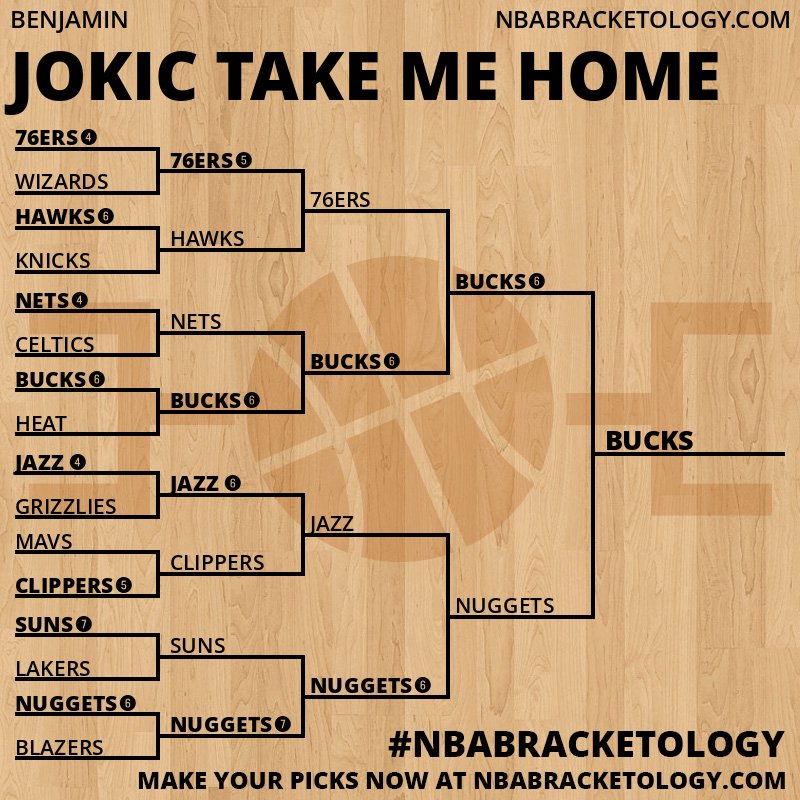 BENJAMIN

NBABRACKETOLOGY.COM

JOKIC TAKE ME HOME

76ERS 4
WIZARDS
HAWKS 6
KNICKS
NETS 4
CELTICS
BUCKS 6
HEAT
JAZZ 4
GRIZZLIES
MAVS
CLIPPERS 5
SUNS 7
LAKERS
NUGGETS 6
BLAZERS

76ERS 5
HAWKS
NETS
BUCKS 6
JAZZ 6
CLIPPERS
SUNS
NUGGETS 7

76ERS
BUCKS 6
JAZZ
NUGGETS 6

BUCKS 6
NUGGETS

BUCKS

#NBABRACKETOLOGY

MAKE YOUR PICKS NOW AT NBABRACKETOLOGY.COM